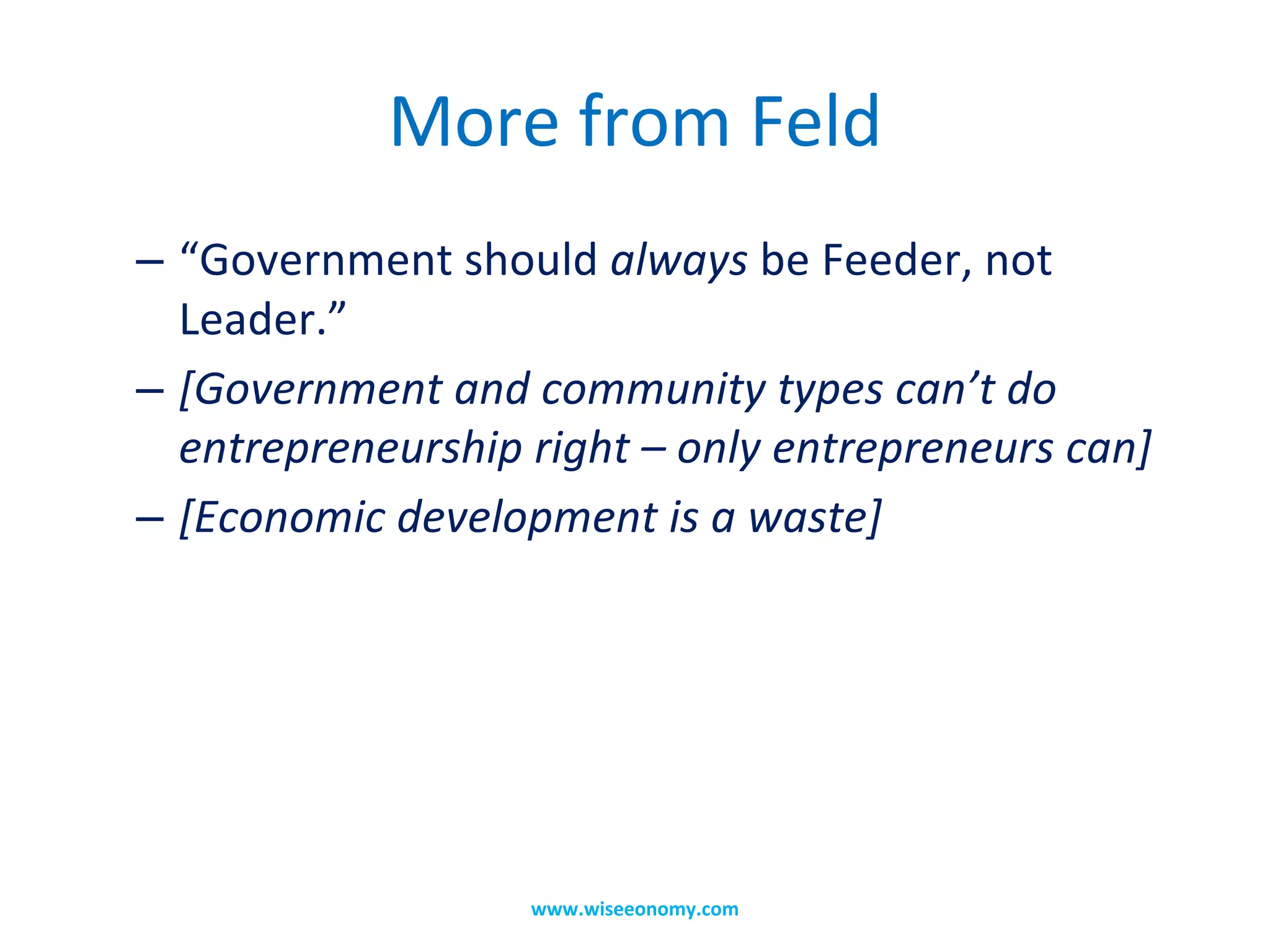 More from Feld

– “Government should always be Feeder, not Leader.”

– [Government and community types can’t do entrepreneurship right – only entrepreneurs can]

– [Economic development is a waste]

www.wiseeonomy.com